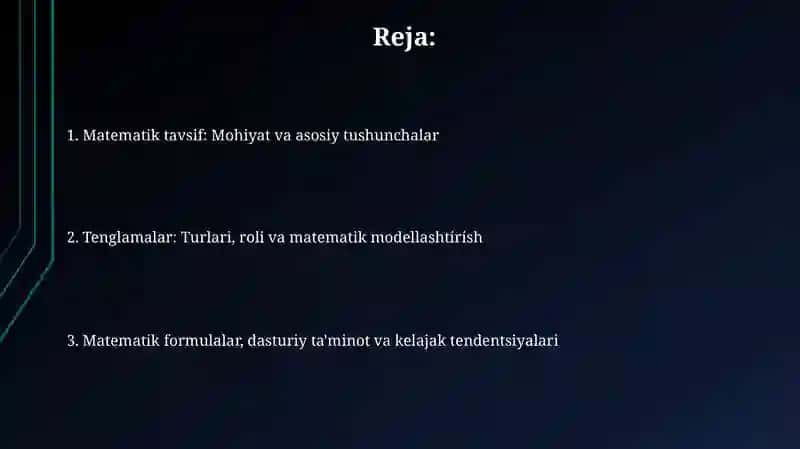 Reja:

1. Matematik tavsif: Mohiyat va asosiy tushunchalar

2. Tenglamalar: Turlari, roli va matematik modellashtirish

3. Matematik formulalar, dasturiy ta'minot va kelajak tendentsiyalari